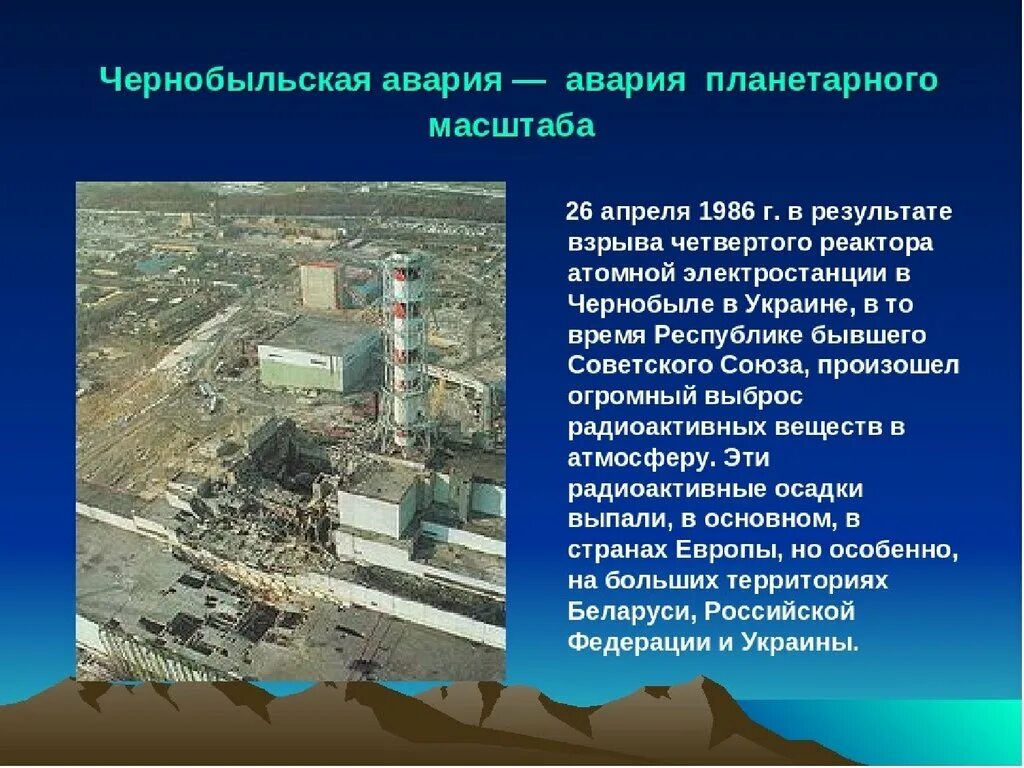 Чернобыльская авария — авария планетарного масштаба

26 апреля 1986 г. в результате взрыва четвертого реактора атомной электростанции в Чернобыле в Украине, в то время Республике бывшего Советского Союза, произошел огромный выброс радиоактивных веществ в атмосферу. Эти радиоактивные осадки выпали, в основном, в странах Европы, но особенно, на больших территориях Беларуси, Российской Федерации и Украины.